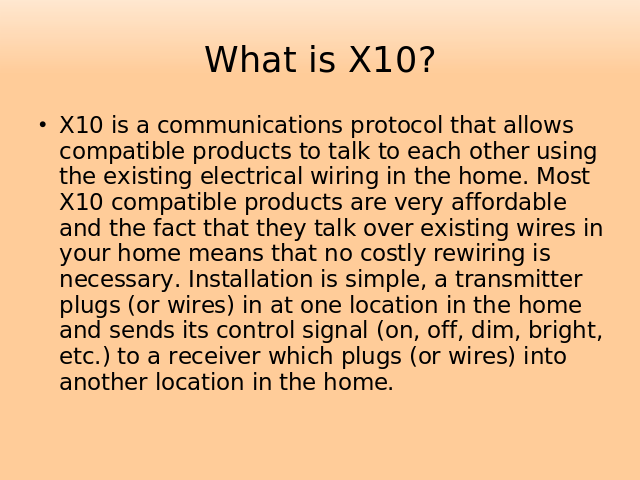 What is X10?

• X10 is a communications protocol that allows compatible products to talk to each other using the existing electrical wiring in the home. Most X10 compatible products are very affordable and the fact that they talk over existing wires in your home means that no costly rewiring is necessary. Installation is simple, a transmitter plugs (or wires) in at one location in the home and sends its control signal (on, off, dim, bright, etc.) to a receiver which plugs (or wires) into another location in the home.